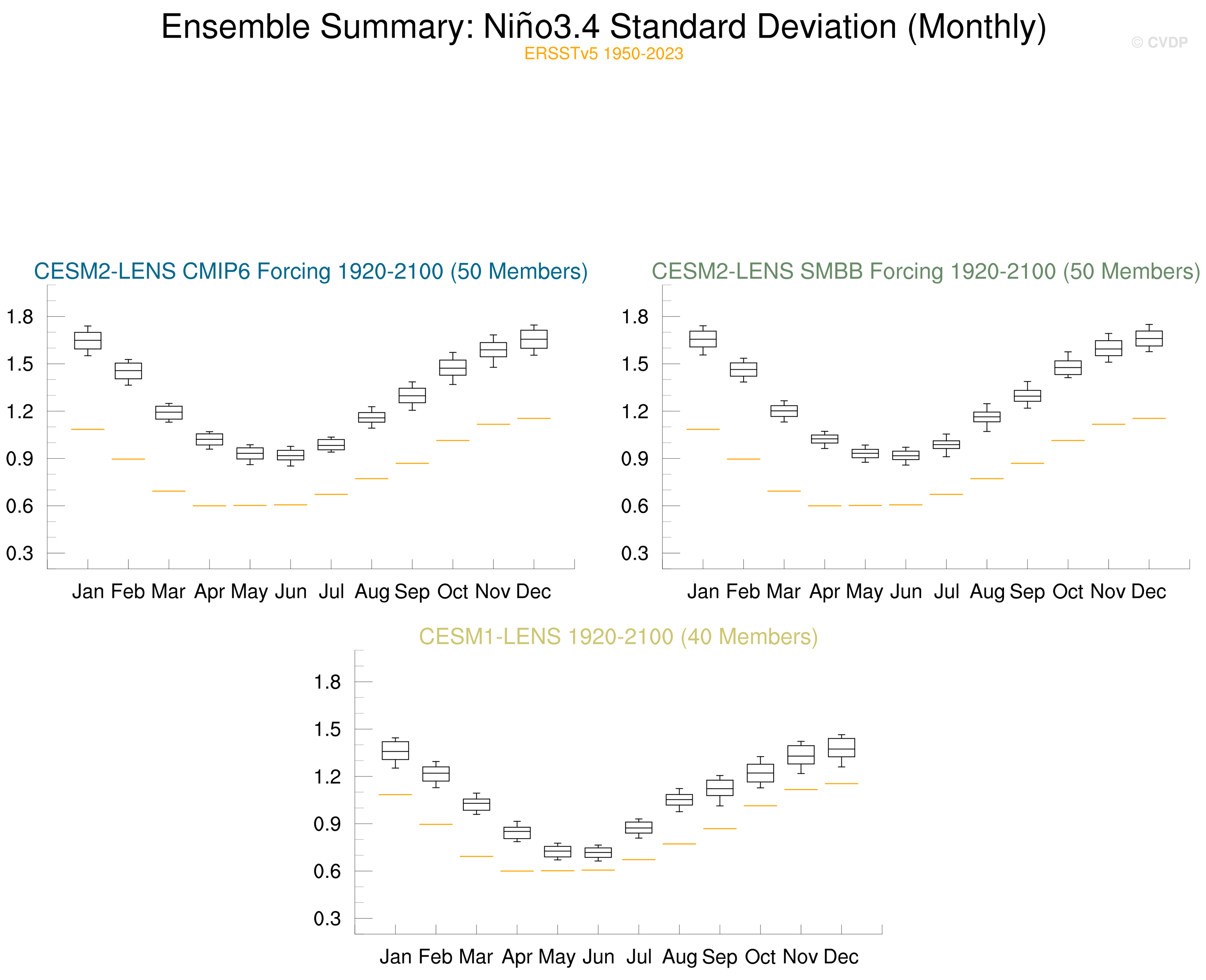 Ensemble Summary: Niño3.4 Standard Deviation (Monthly)
ERSSTv5 1950-2023
© CVDP

CESM2-LENS CMIP6 Forcing 1920-2100 (50 Members)

1.8
1.5
1.2
0.9
0.6
0.3

Jan Feb Mar Apr May Jun Jul Aug Sep Oct Nov Dec

CESM2-LENS SMBB Forcing 1920-2100 (50 Members)

1.8
1.5
1.2
0.9
0.6
0.3

Jan Feb Mar Apr May Jun Jul Aug Sep Oct Nov Dec

CESM1-LENS 1920-2100 (40 Members)

1.8
1.5
1.2
0.9
0.6
0.3

Jan Feb Mar Apr May Jun Jul Aug Sep Oct Nov Dec